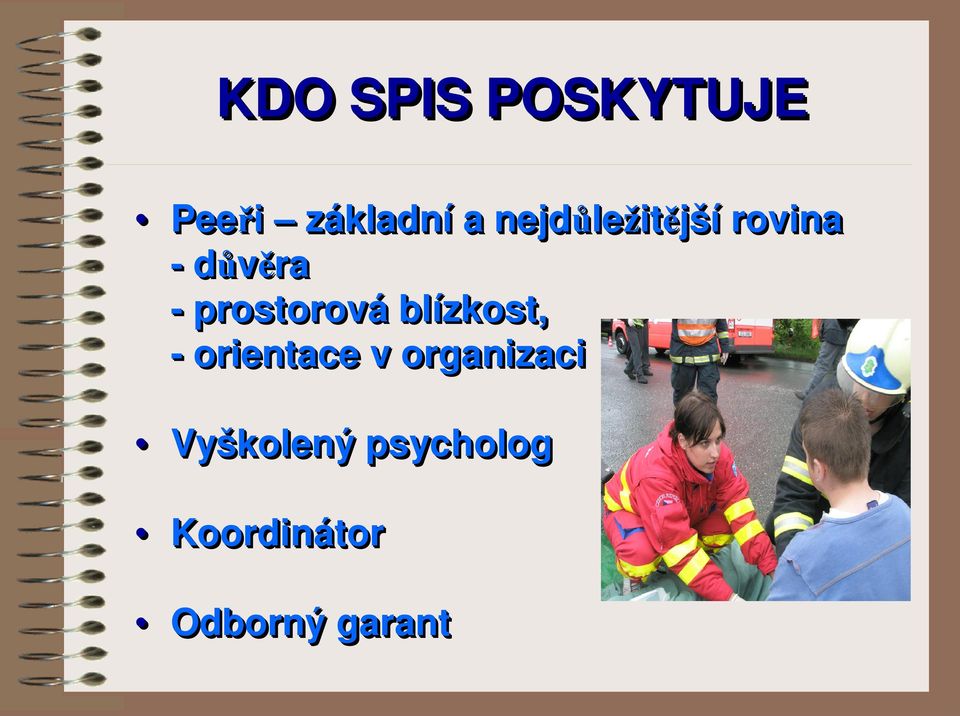 KDO SPIS POSKYTUJE

• Peeři – základní a nejdůležitější rovina
- důvěra
- prostorová blízkost,
- orientace v organizaci

• Vyškolený psycholog

• Koordinátor

• Odborný garant